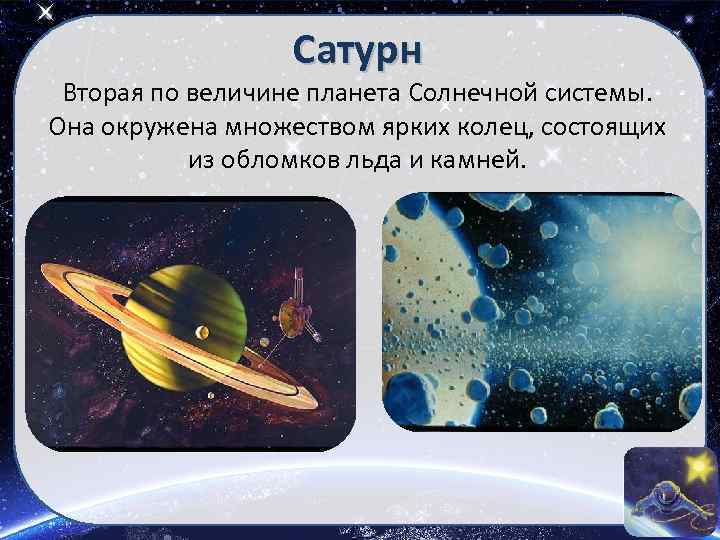 Сатурн

Вторая по величине планета Солнечной системы. Она окружена множеством ярких колец, состоящих из обломков льда и камней.